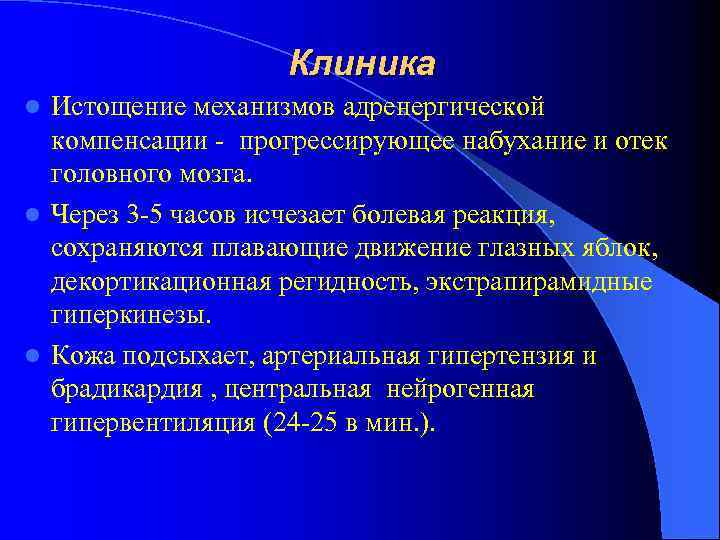 Клиника

Истощение механизмов адренергической компенсации - прогрессирующее набухание и отек головного мозга.

Через 3-5 часов исчезает болевая реакция, сохраняются плавающие движение глазных яблок, декортикационная регидность, экстрапирамидные гиперкинезы.

Кожа подсыхает, артериальная гипертензия и брадикардия , центральная нейрогенная гипервентиляция (24-25 в мин.).